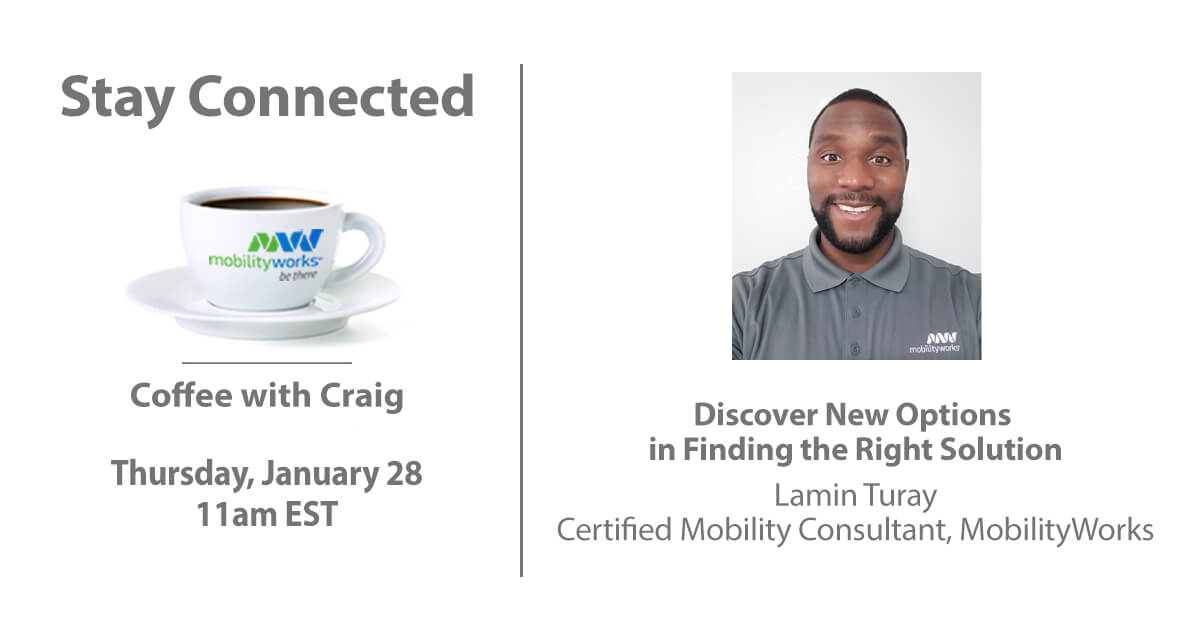 Stay Connected

mobilityworks
be there

Coffee with Craig

Thursday, January 28
11am EST

mobilityworks

Discover New Options in Finding the Right Solution

Lamin Turay
Certified Mobility Consultant, MobilityWorks